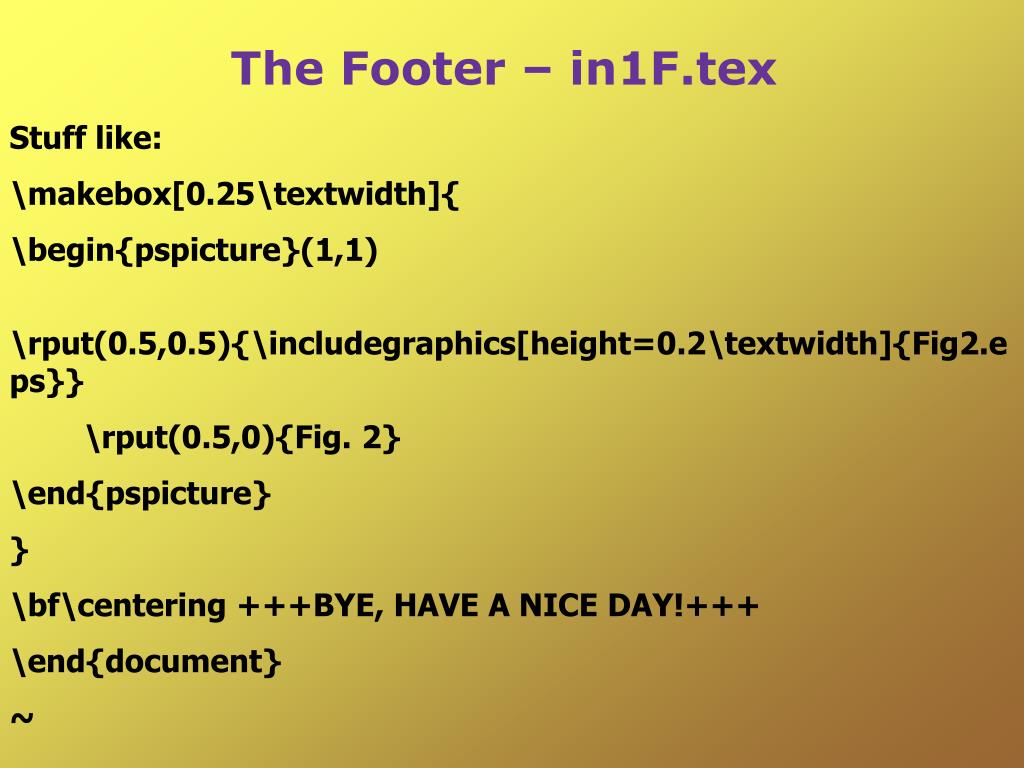 The Footer – in1F.tex

Stuff like:

\makebox[0.25\textwidth]{

\begin{pspicture}(1,1)

\rput(0.5,0.5){\includegraphics[height=0.2\textwidth]{Fig2.eps}}

\rput(0.5,0){Fig. 2}

\end{pspicture}

}

\bf\centering +++BYE, HAVE A NICE DAY!+++

\end{document}

~